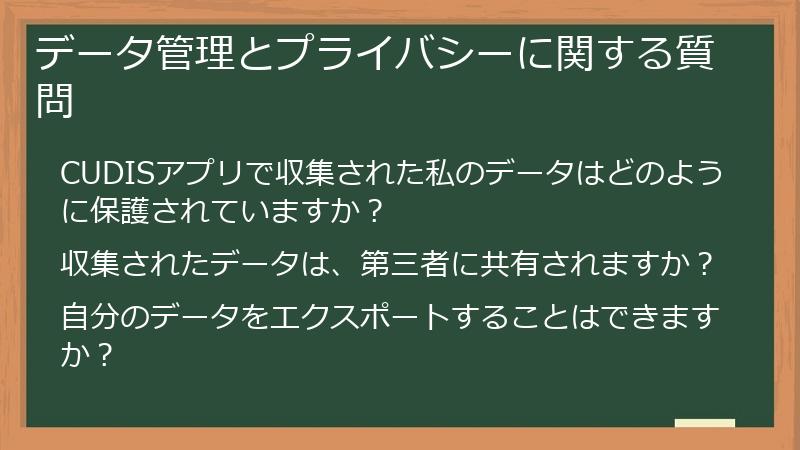 データ管理とプライバシーに関する質問

CUDISアプリで収集された私のデータはどのように保護されていますか？

収集されたデータは、第三者に共有されますか？

自分のデータをエクスポートすることはできますか？